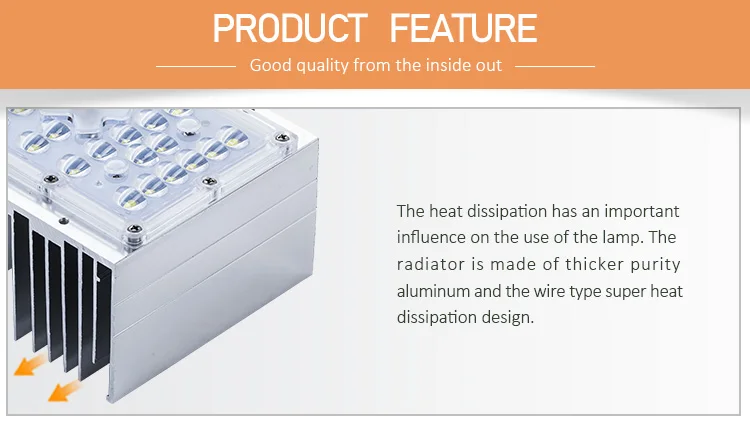 PRODUCT FEATURE

Good quality from the inside out

The heat dissipation has an important influence on the use of the lamp. The radiator is made of thicker purity aluminum and the wire type super heat dissipation design.